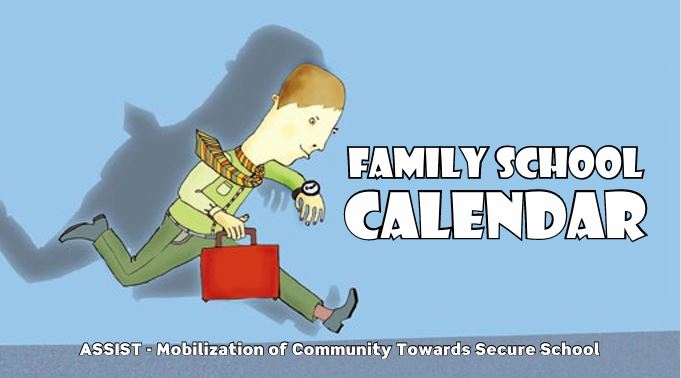 FAMILY SCHOOL CALENDAR

ASSIST - Mobilization of Community Towards Secure School